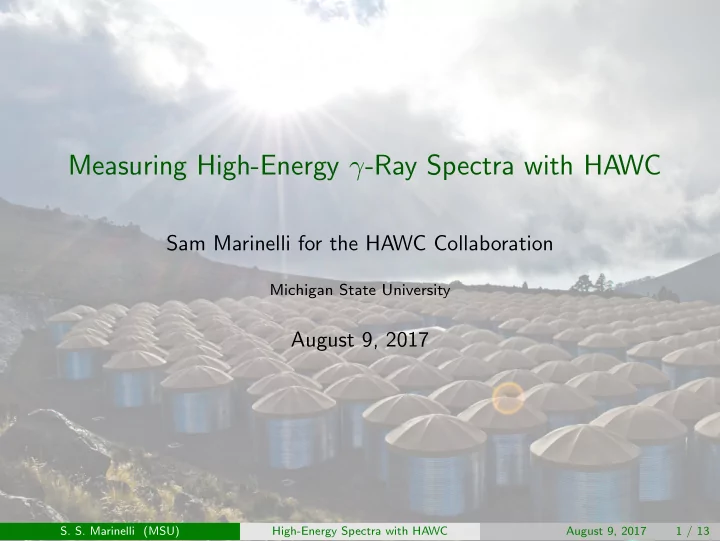 Measuring High-Energy $\gamma$-Ray Spectra with HAWC

Sam Marinelli for the HAWC Collaboration

Michigan State University

August 9, 2017

S. S. Marinelli (MSU) High-Energy Spectra with HAWC August 9, 2017 1 / 13